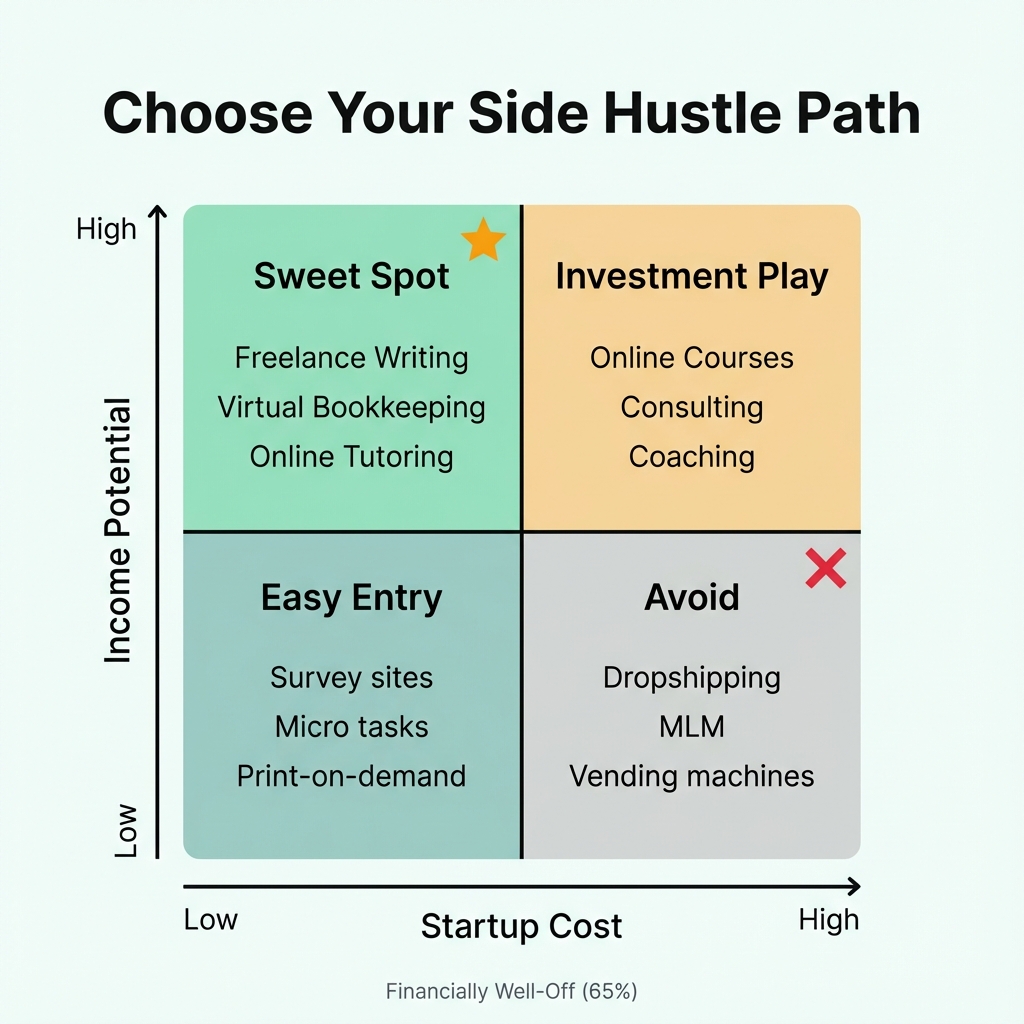 Choose Your Side Hustle Path

High

Income Potential

Low

Sweet Spot

Freelance Writing
Virtual Bookkeeping
Online Tutoring

Investment Play

Online Courses
Consulting
Coaching

Easy Entry

Survey sites
Micro tasks
Print-on-demand

Avoid

Dropshipping
MLM
Vending machines

Low

Startup Cost

High

Financially Well-Off (65%)